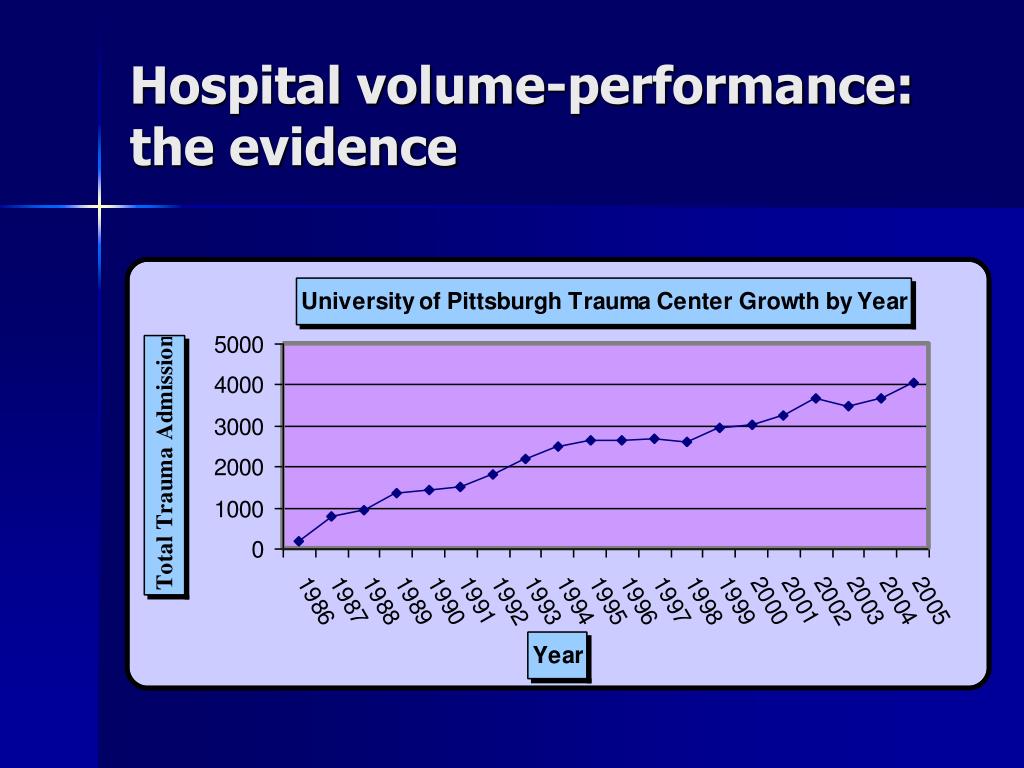 Hospital volume-performance: the evidence

University of Pittsburgh Trauma Center Growth by Year

Total Trauma Admission

5000
4000
3000
2000
1000
0

1986 1987 1988 1989 1990 1991 1992 1993 1994 1995 1996 1997 1998 1999 2000 2001 2002 2003 2004 2005

Year